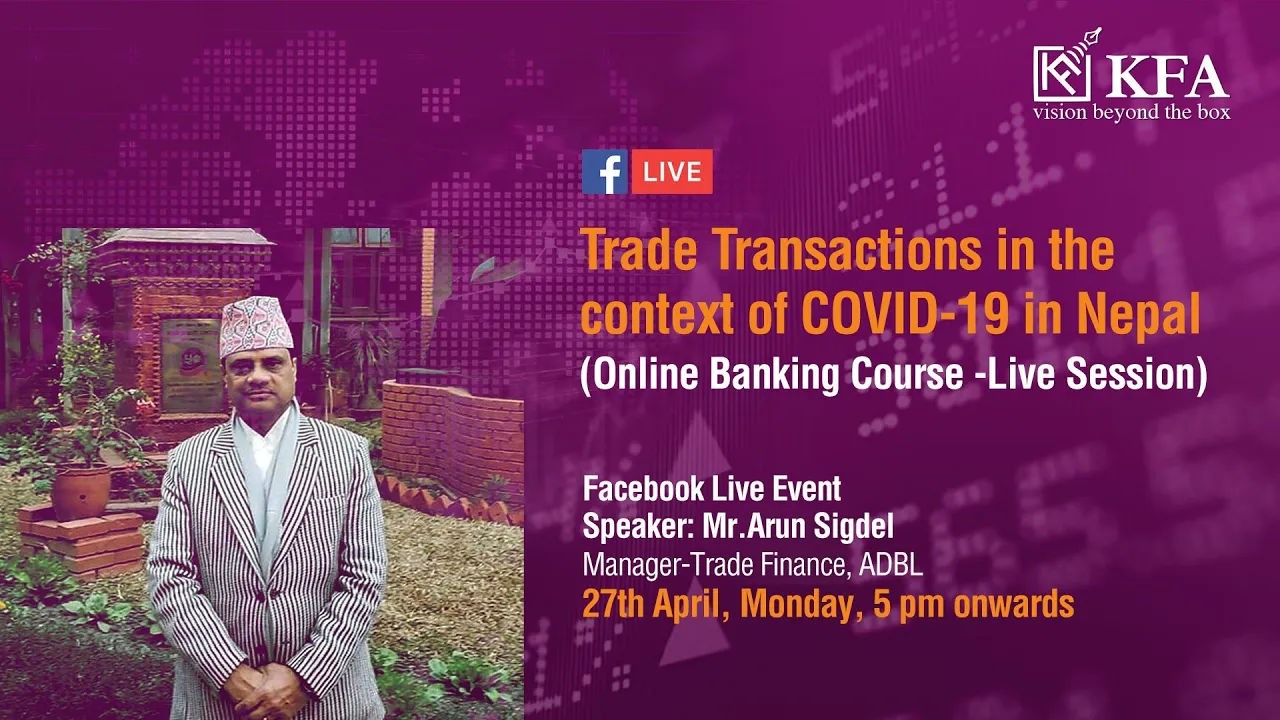 KFA
vision beyond the box

f LIVE

Trade Transactions in the context of COVID-19 in Nepal
(Online Banking Course -Live Session)

Facebook Live Event
Speaker: Mr.Arun Sigdel
Manager-Trade Finance, ADBL
27th April, Monday, 5 pm onwards